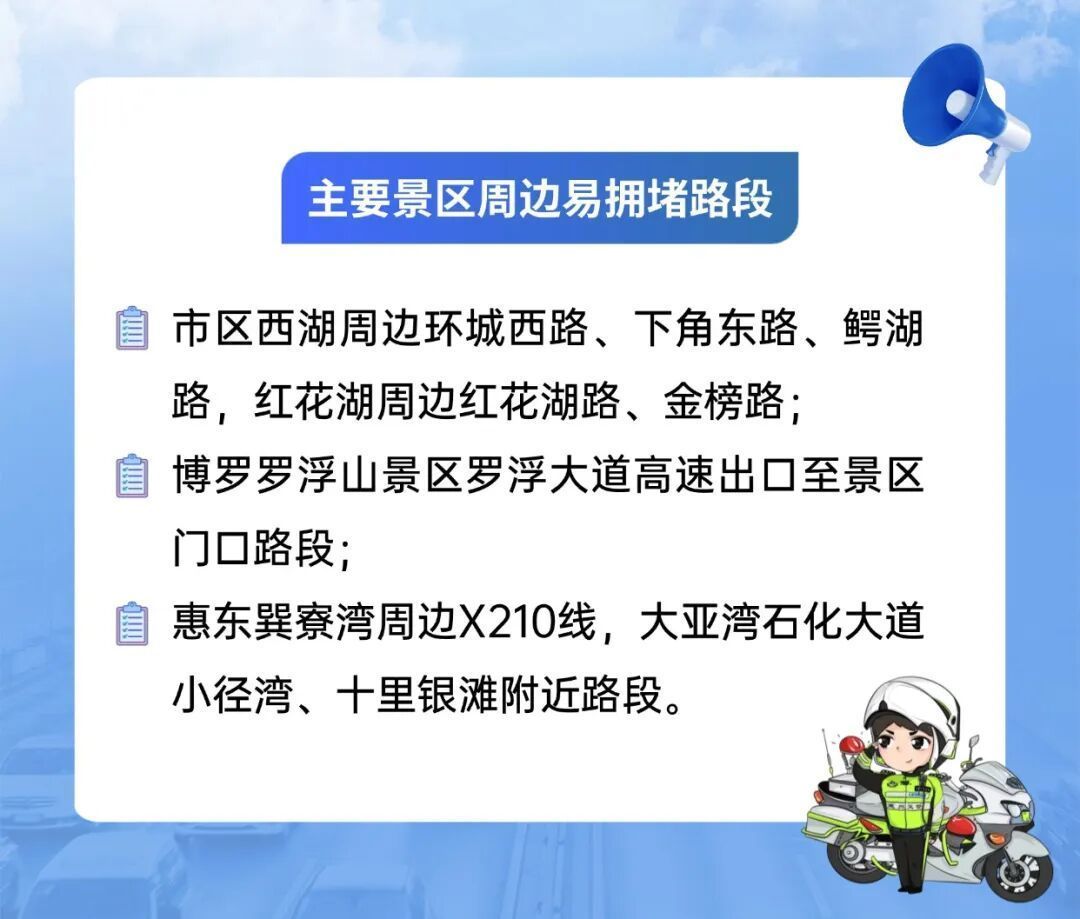 主要景区周边易拥堵路段

市区西湖周边环城西路、下角东路、鳄湖路，红花湖周边红花湖路、金榜路；

博罗罗浮山景区罗浮大道高速出口至景区门口路段；

惠东巽寮湾周边X210线，大亚湾石化大道小径湾、十里银滩附近路段。